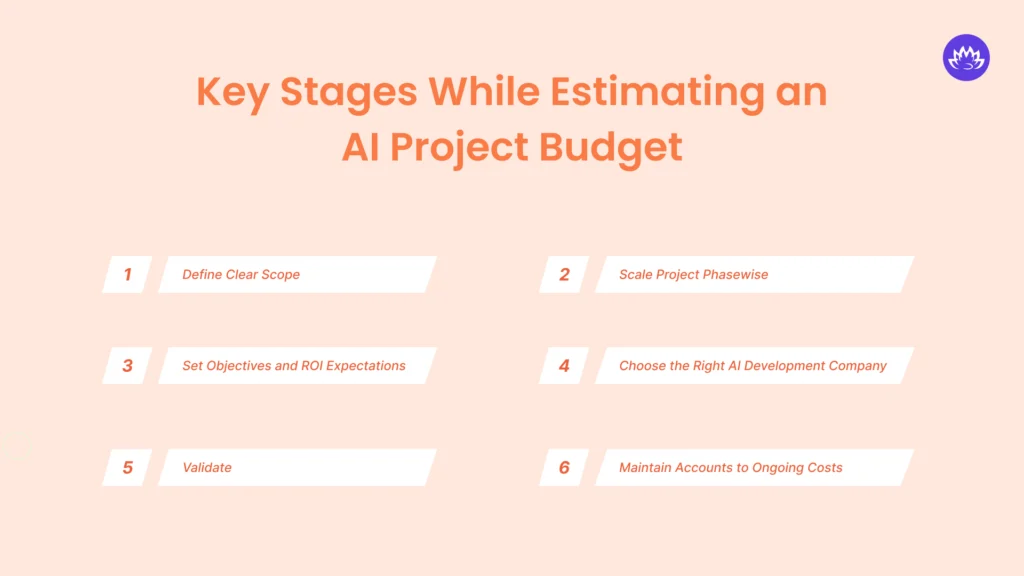 Key Stages While Estimating an AI Project Budget

1 Define Clear Scope

2 Scale Project Phasewise

3 Set Objectives and ROI Expectations

4 Choose the Right AI Development Company

5 Validate

6 Maintain Accounts to Ongoing Costs